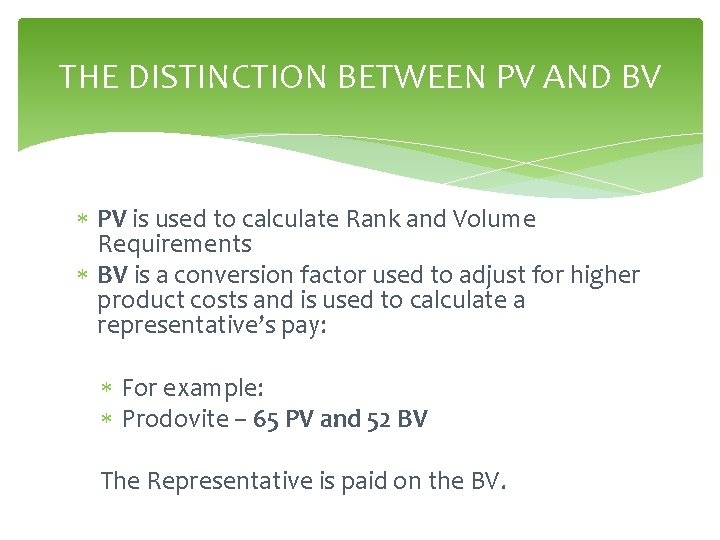 THE DISTINCTION BETWEEN PV AND BV

* PV is used to calculate Rank and Volume Requirements
* BV is a conversion factor used to adjust for higher product costs and is used to calculate a representative's pay:

* For example:
* Prodovite – 65 PV and 52 BV

The Representative is paid on the BV.